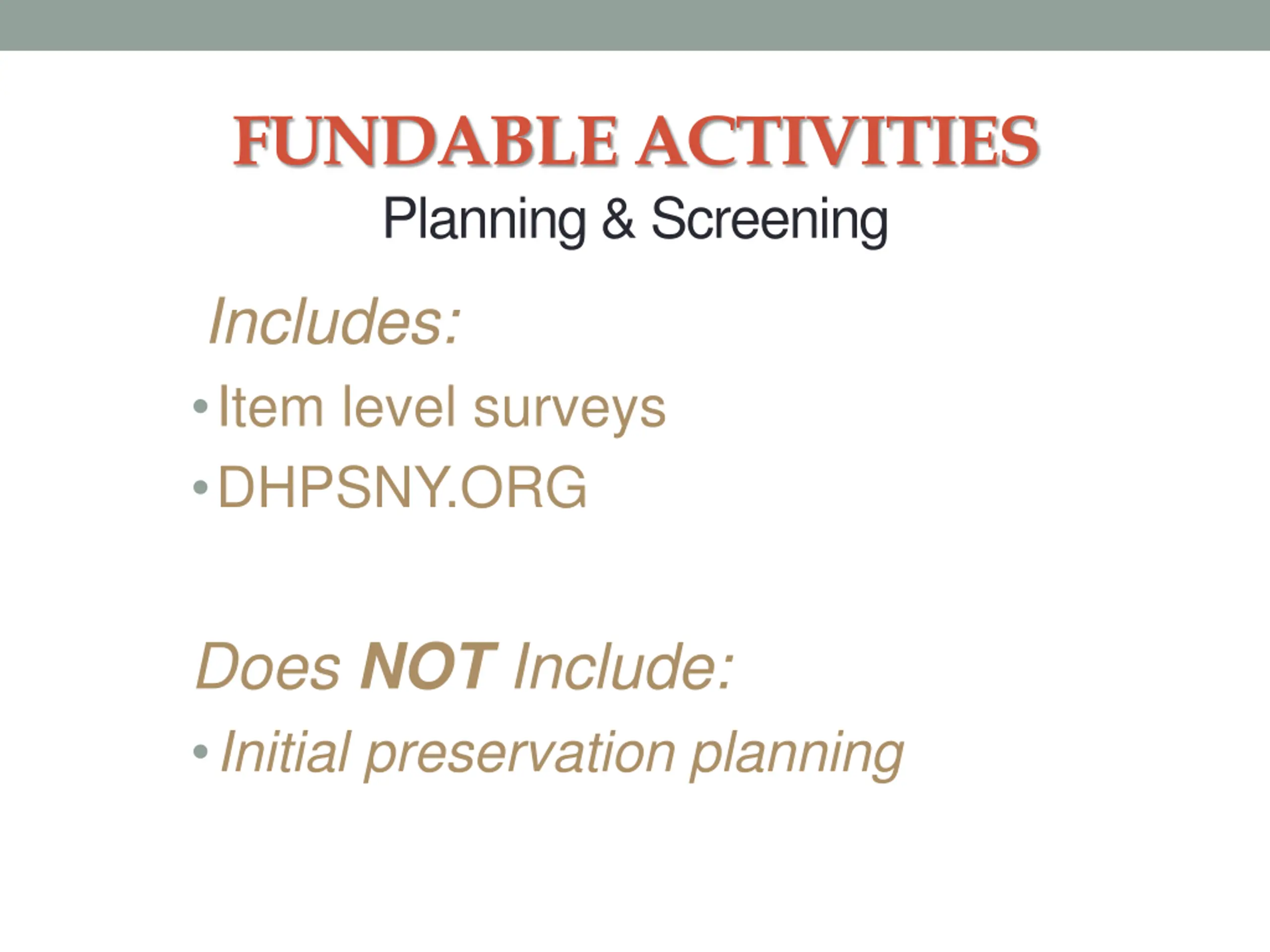 FUNDABLE ACTIVITIES
Planning & Screening

Includes:
• Item level surveys
• DHPSNY.ORG

Does NOT Include:
• Initial preservation planning